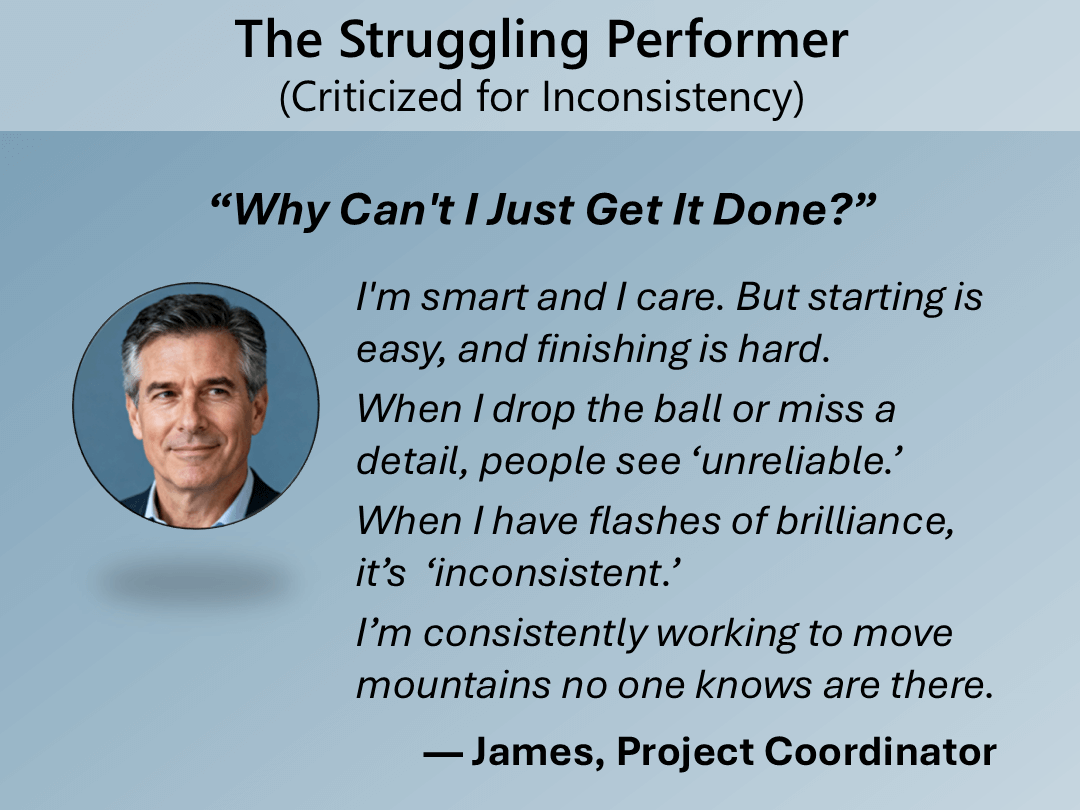 The Struggling Performer
(Criticized for Inconsistency)

“Why Can't I Just Get It Done?”

I'm smart and I care. But starting is easy, and finishing is hard.

When I drop the ball or miss a detail, people see ‘unreliable.’

When I have flashes of brilliance, it’s ‘inconsistent.’

I’m consistently working to move mountains no one knows are there.

— James, Project Coordinator